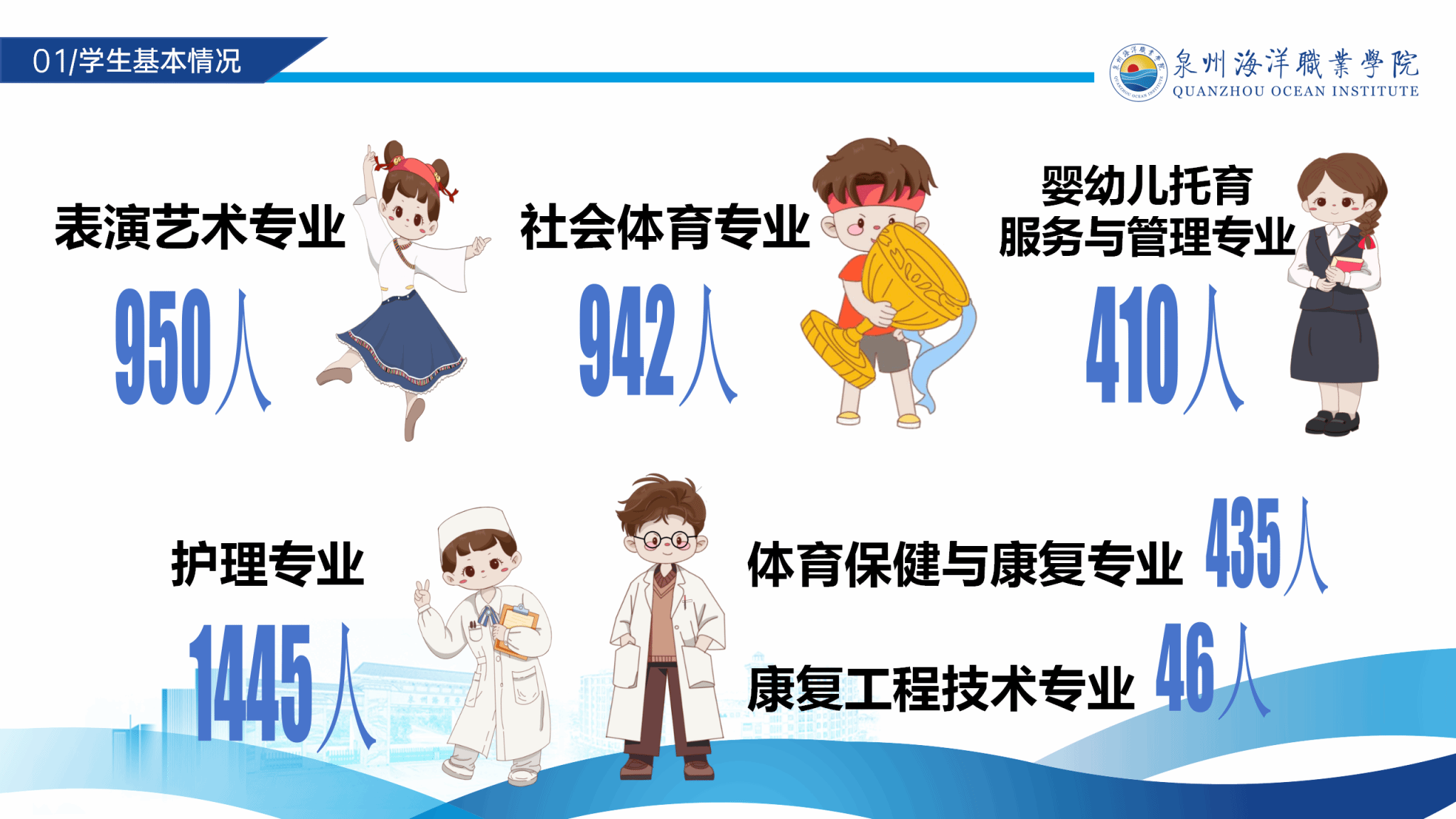 01/学生基本情况

泉州海洋職業學院
QUANZHOU OCEAN INSTITUTE

表演艺术专业
950人

社会体育专业
942人

婴幼儿托育服务与管理专业
410人

护理专业
1445人

体育保健与康复专业 435人

康复工程技术专业 46人